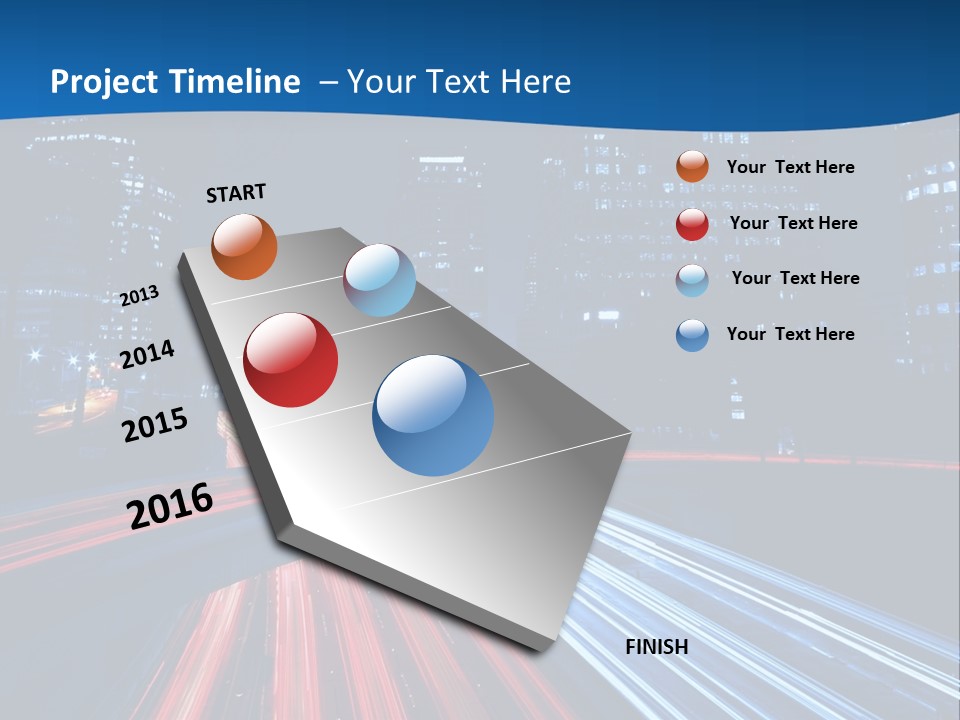 Project Timeline – Your Text Here

START

2013

2014

2015

2016

FINISH

Your Text Here

Your Text Here

Your Text Here

Your Text Here